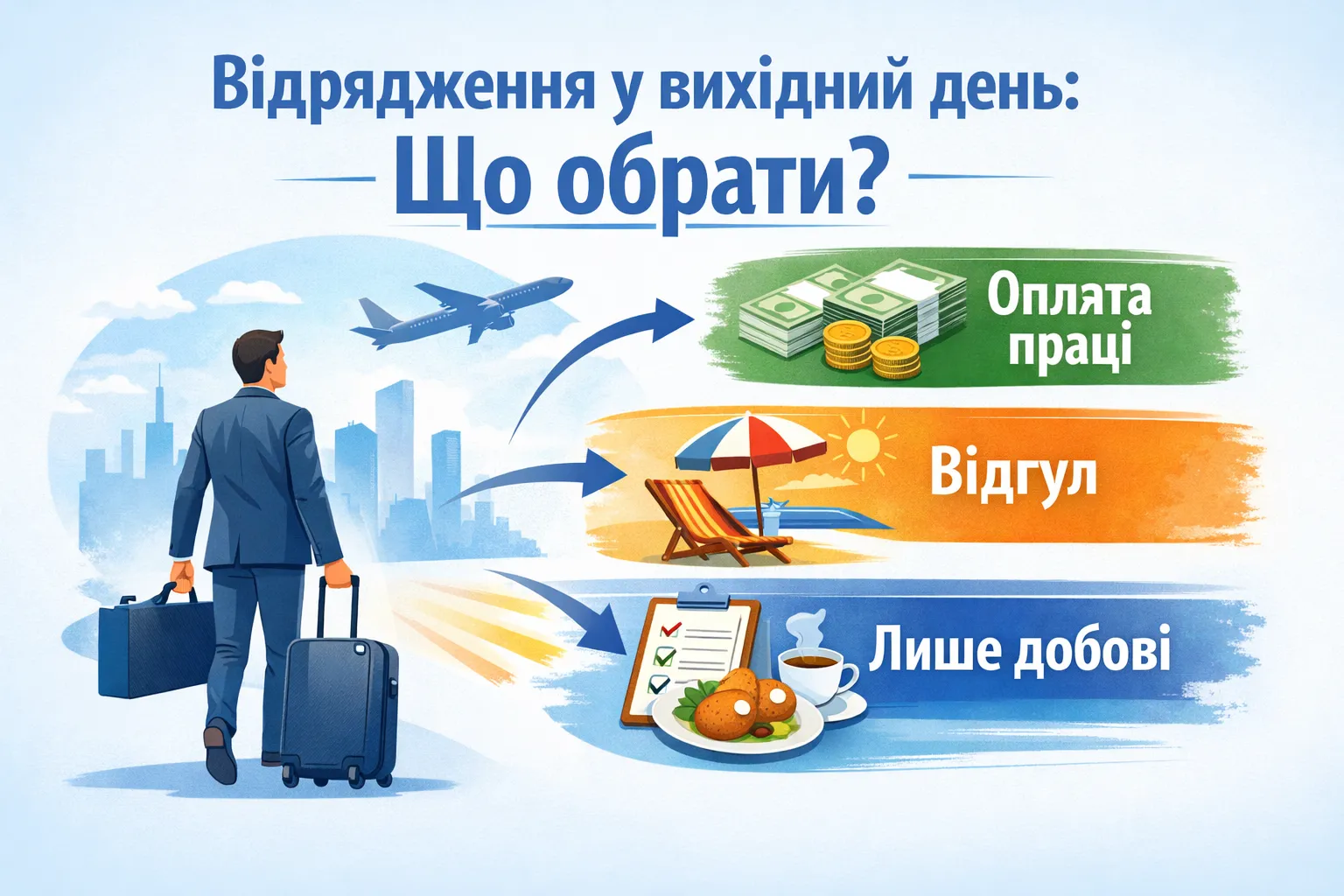 Відрядження у вихідний день:

Що обрати?

Оплата праці

Відгул

Лише добові